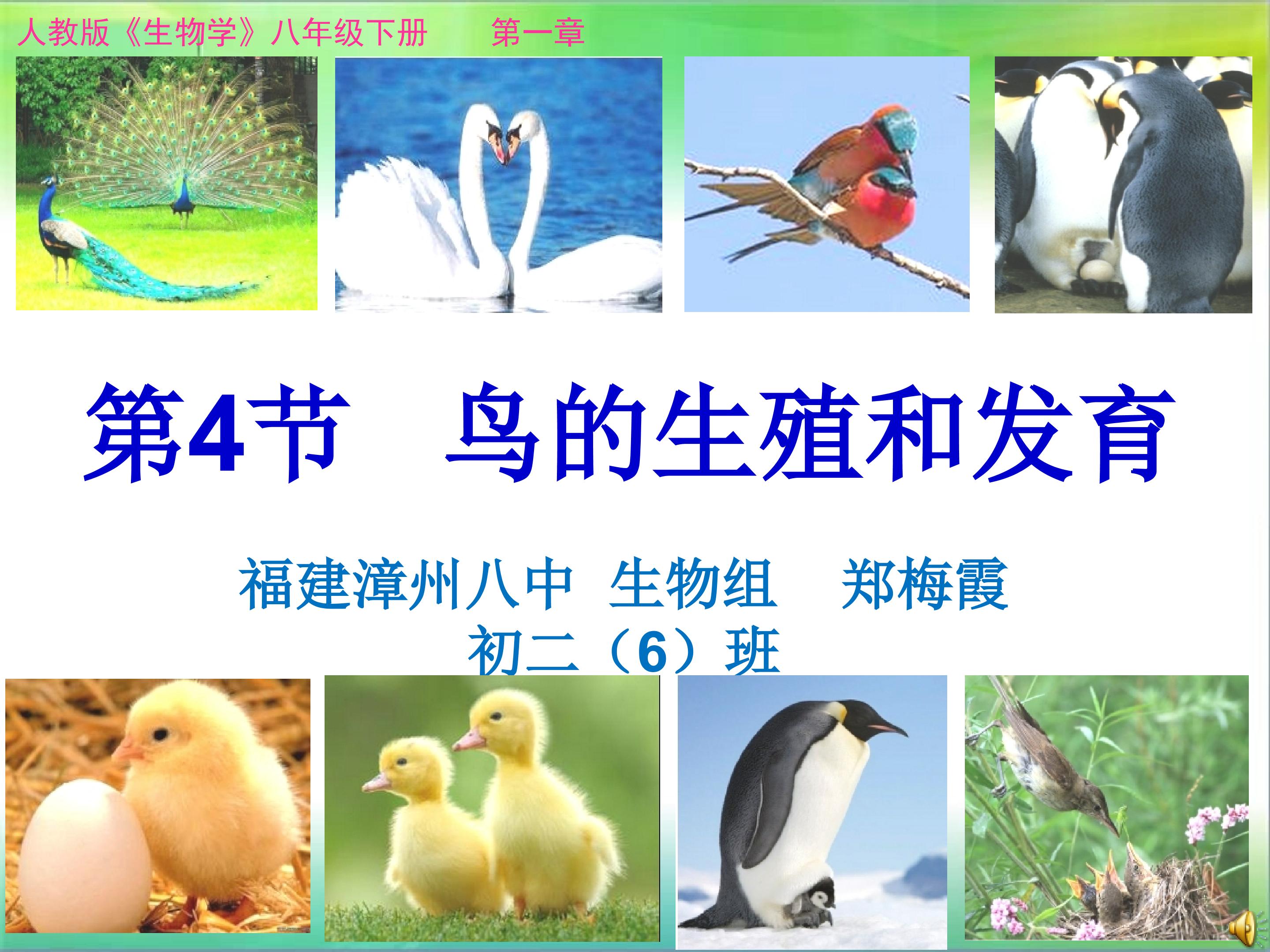 人教版《生物学》八年级下册 第一章

第4节 鸟的生殖和发育

福建漳州八中 生物组 郑梅霞
初二（6）班